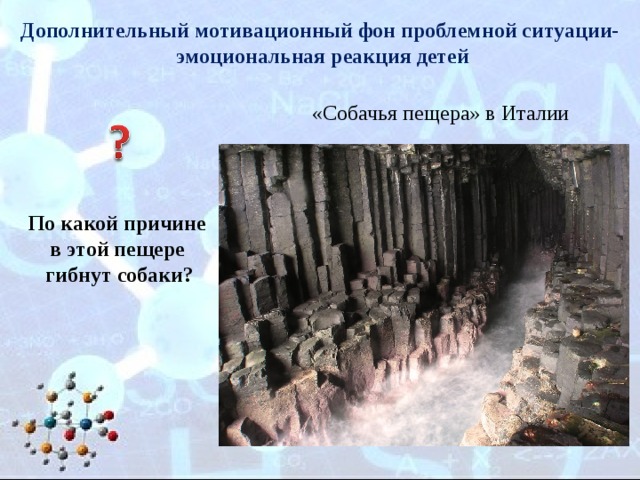 Дополнительный мотивационный фон проблемной ситуации-эмоциональная реакция детей

«Собачья пещера» в Италии

?

По какой причине в этой пещере гибнут собаки?